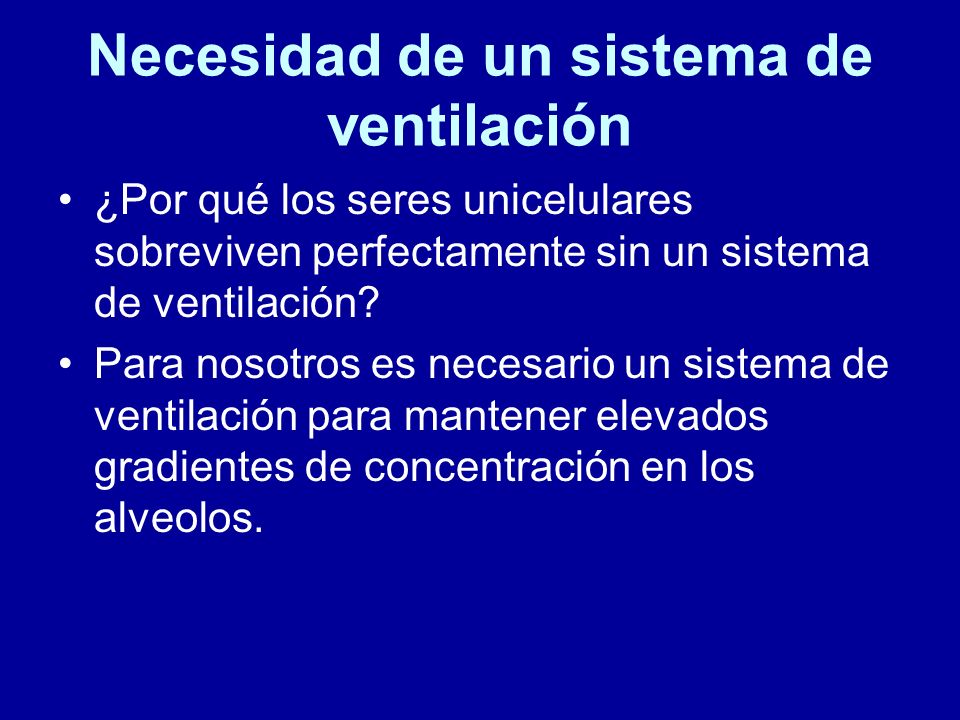 Necesidad de un sistema de ventilación

• ¿Por qué los seres unicelulares sobreviven perfectamente sin un sistema de ventilación?

• Para nosotros es necesario un sistema de ventilación para mantener elevados gradientes de concentración en los alveolos.